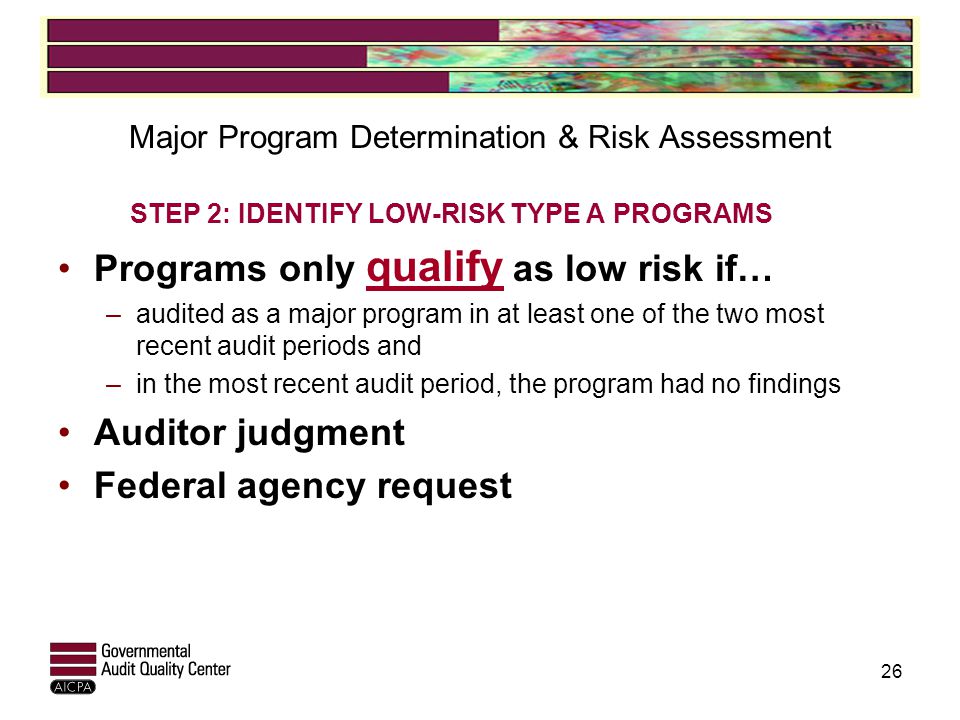 Major Program Determination & Risk Assessment

STEP 2: IDENTIFY LOW-RISK TYPE A PROGRAMS

• Programs only qualify as low risk if…
– audited as a major program in at least one of the two most recent audit periods and
– in the most recent audit period, the program had no findings
• Auditor judgment
• Federal agency request

Governmental Audit Quality Center
AICPA

26